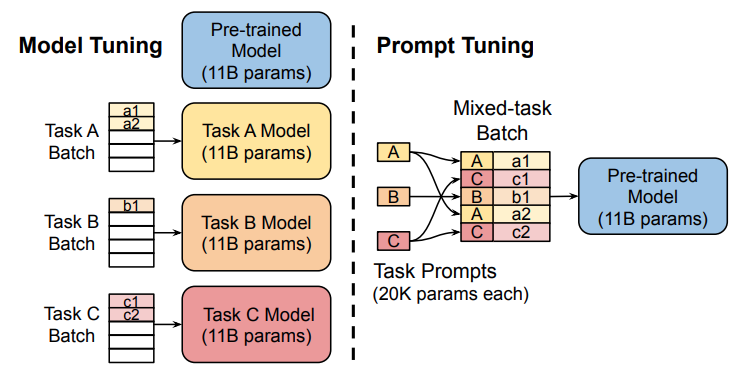 Model Tuning

Pre-trained Model (11B params)

Task A Batch
a1
a2

Task A Model (11B params)

Task B Batch
b1

Task B Model (11B params)

Task C Batch
c1
c2

Task C Model (11B params)

Prompt Tuning

Mixed-task Batch

A
B
C

| A | a1 |
|---|---|
| C | c1 |
| B | b1 |
| A | a2 |
| C | c2 |

Pre-trained Model (11B params)

Task Prompts (20K params each)